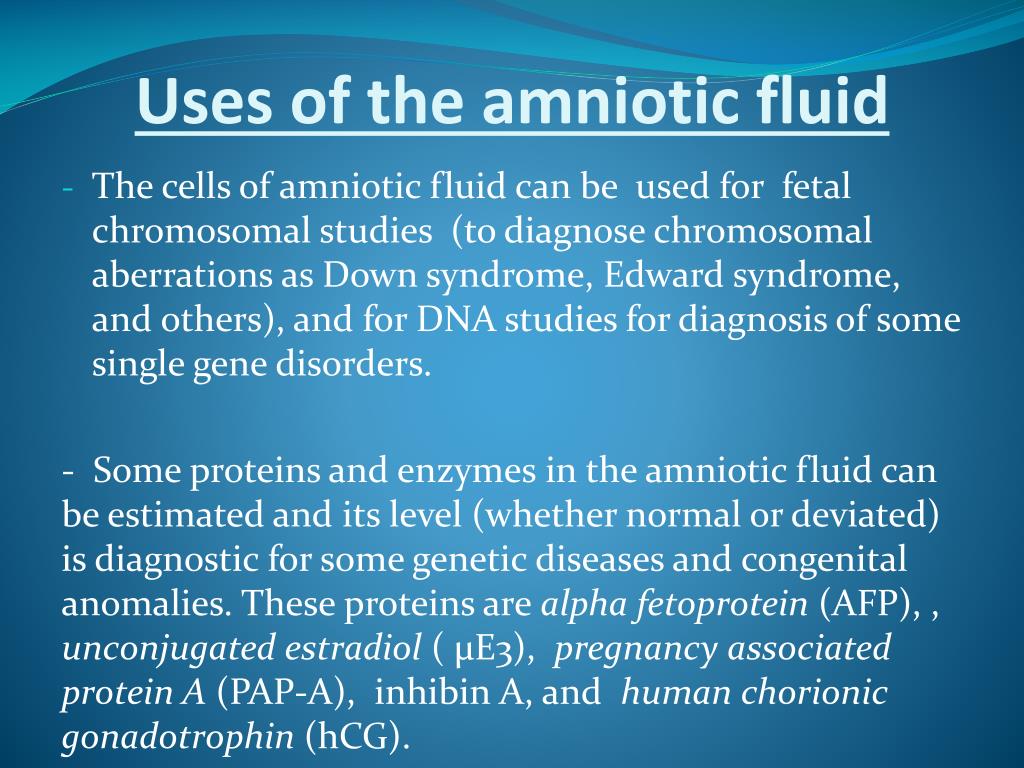 Uses of the amniotic fluid

- The cells of amniotic fluid can be used for fetal chromosomal studies (to diagnose chromosomal aberrations as Down syndrome, Edward syndrome, and others), and for DNA studies for diagnosis of some single gene disorders.

- Some proteins and enzymes in the amniotic fluid can be estimated and its level (whether normal or deviated) is diagnostic for some genetic diseases and congenital anomalies. These proteins are alpha fetoprotein (AFP), , unconjugated estradiol ( µE3), pregnancy associated protein A (PAP-A), inhibin A, and human chorionic gonadotrophin (hCG).